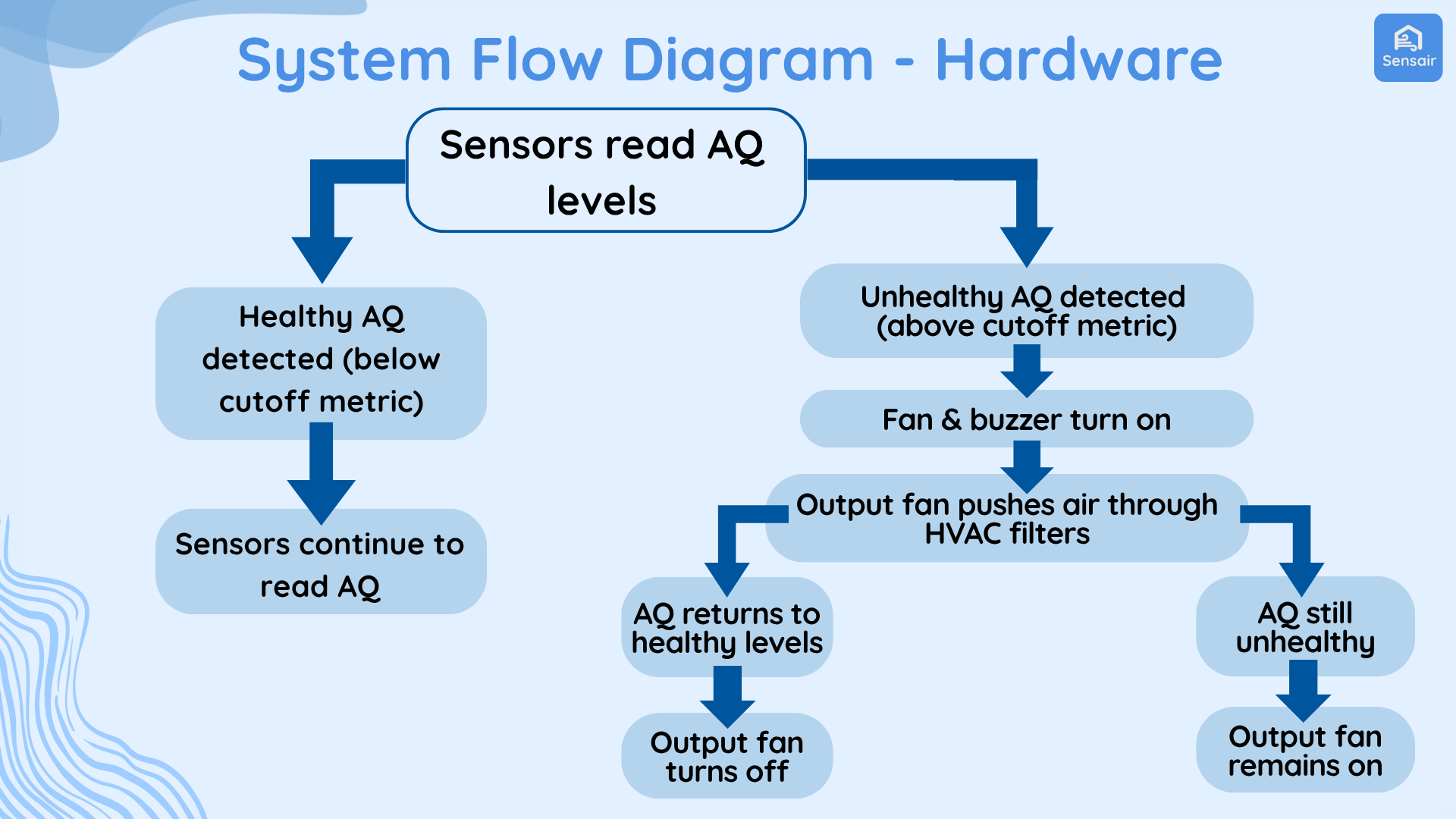 System Flow Diagram - Hardware

Sensair

Sensors read AQ levels

Healthy AQ detected (below cutoff metric)

Sensors continue to read AQ

Unhealthy AQ detected (above cutoff metric)

Fan & buzzer turn on

Output fan pushes air through HVAC filters

AQ returns to healthy levels

Output fan turns off

AQ still unhealthy

Output fan remains on